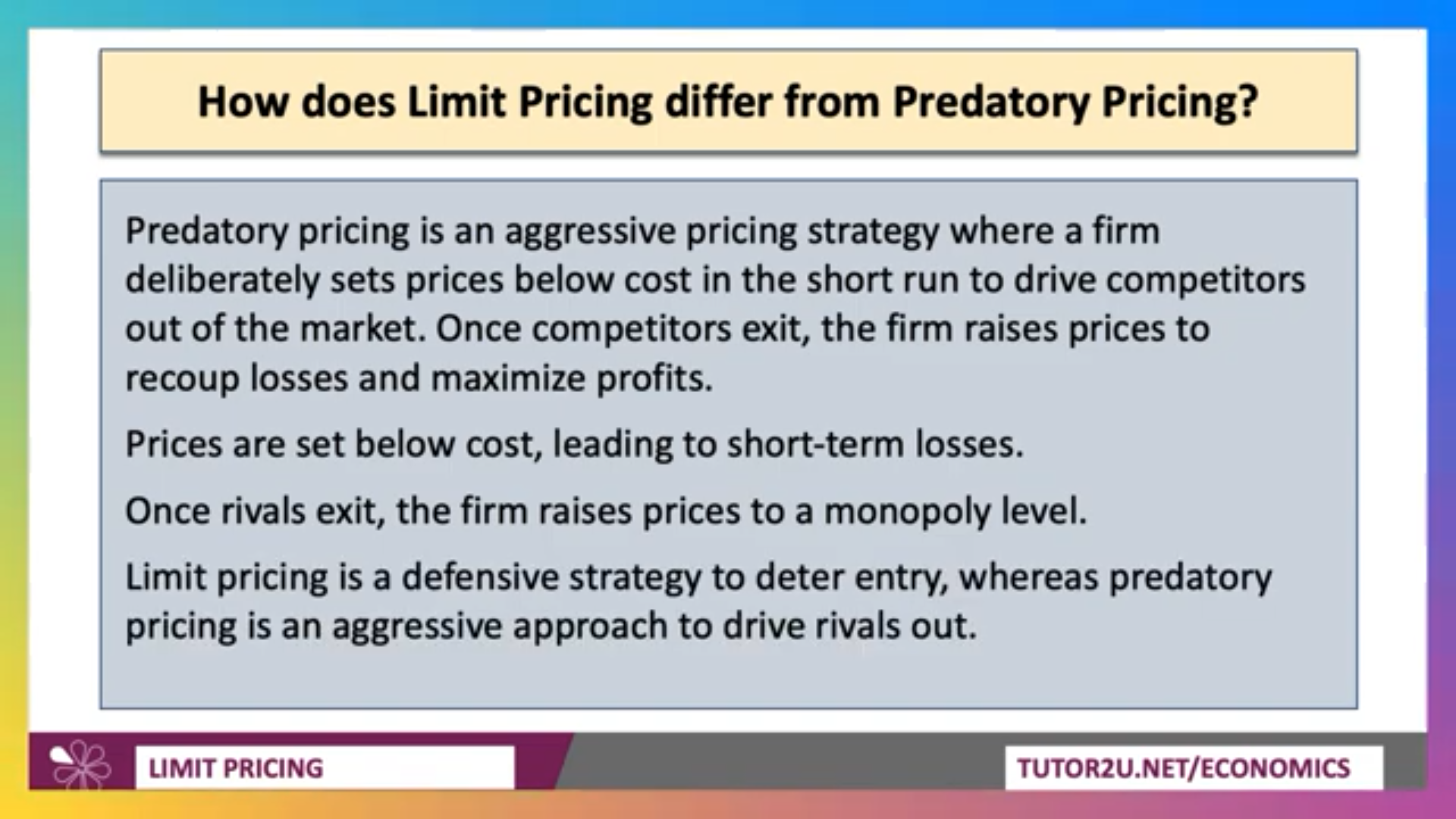 How does Limit Pricing differ from Predatory Pricing?

Predatory pricing is an aggressive pricing strategy where a firm deliberately sets prices below cost in the short run to drive competitors out of the market. Once competitors exit, the firm raises prices to recoup losses and maximize profits.

Prices are set below cost, leading to short-term losses.

Once rivals exit, the firm raises prices to a monopoly level.

Limit pricing is a defensive strategy to deter entry, whereas predatory pricing is an aggressive approach to drive rivals out.

LIMIT PRICING

TUTOR2U.NET/ECONOMICS